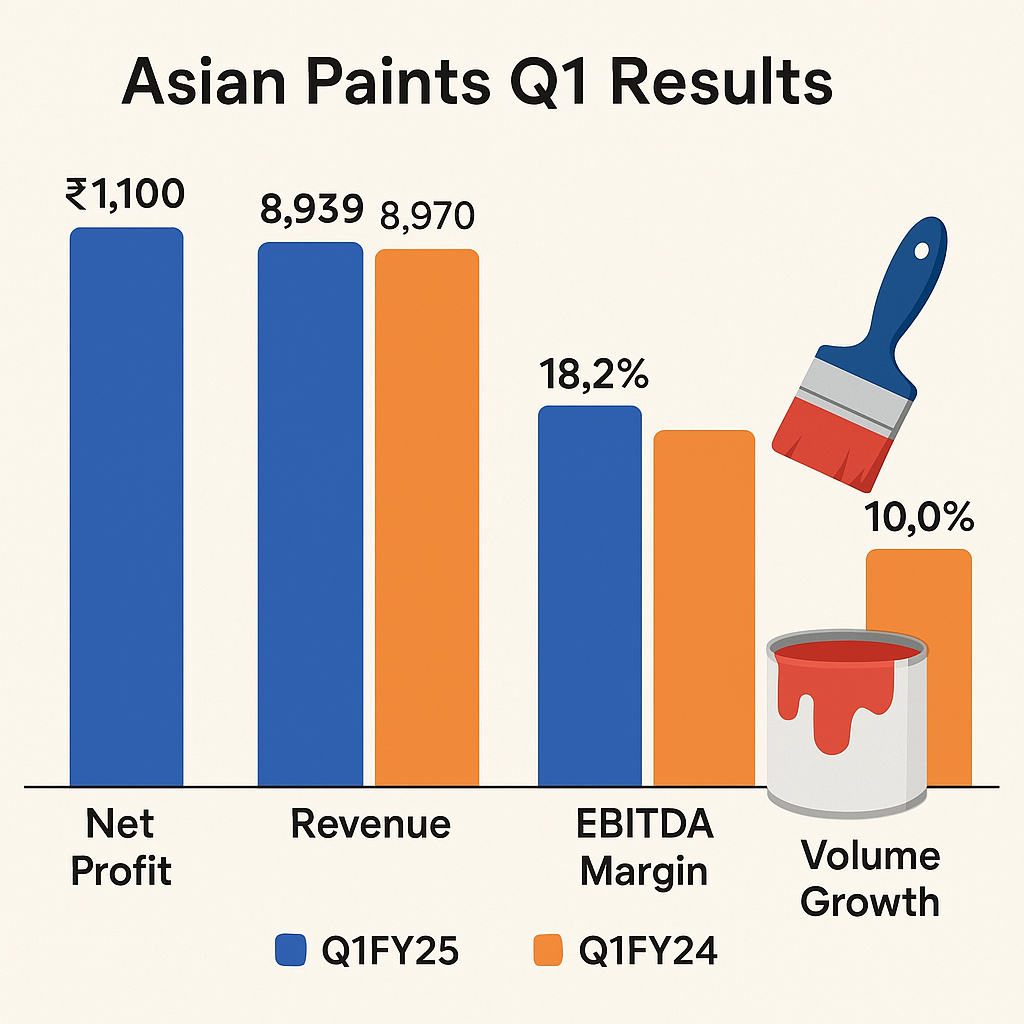 Asian Paints Q1 Results

₹1,100

8,939 8,970

18,2%

10,0%

Net Profit

Revenue

EBITDA Margin

Volume Growth

Q1FY25 Q1FY24